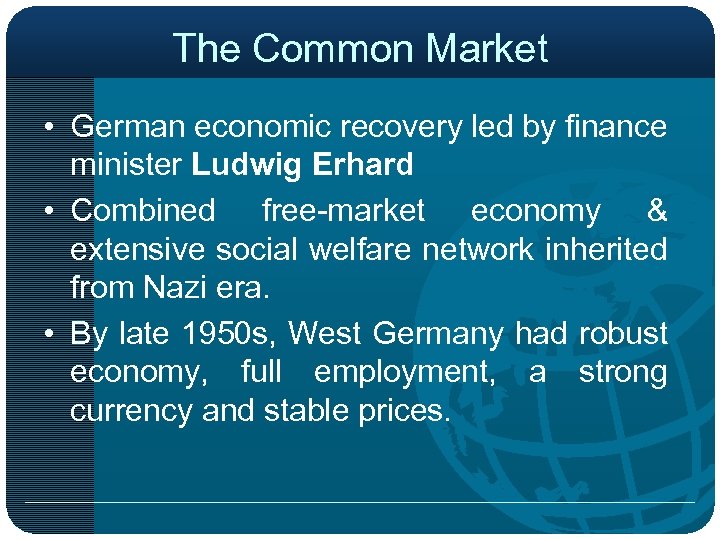 The Common Market

• German economic recovery led by finance minister Ludwig Erhard

• Combined free-market economy & extensive social welfare network inherited from Nazi era.

• By late 1950s, West Germany had robust economy, full employment, a strong currency and stable prices.